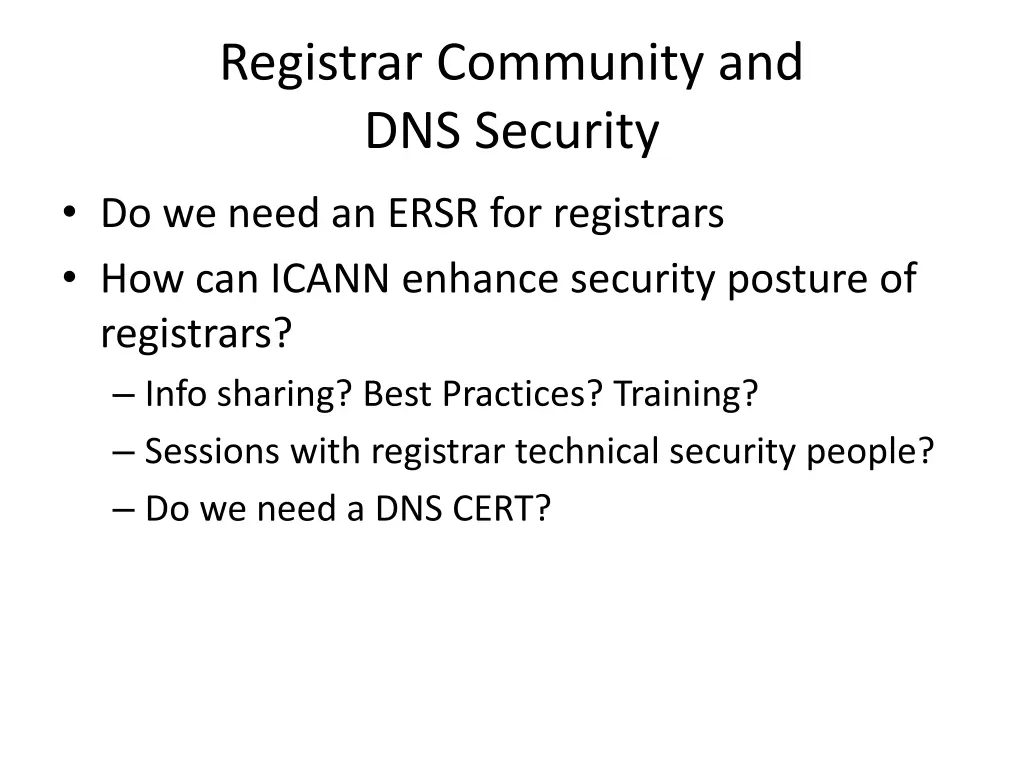 Registrar Community and DNS Security

• Do we need an ERSR for registrars
• How can ICANN enhance security posture of registrars?
– Info sharing? Best Practices? Training?
– Sessions with registrar technical security people?
– Do we need a DNS CERT?